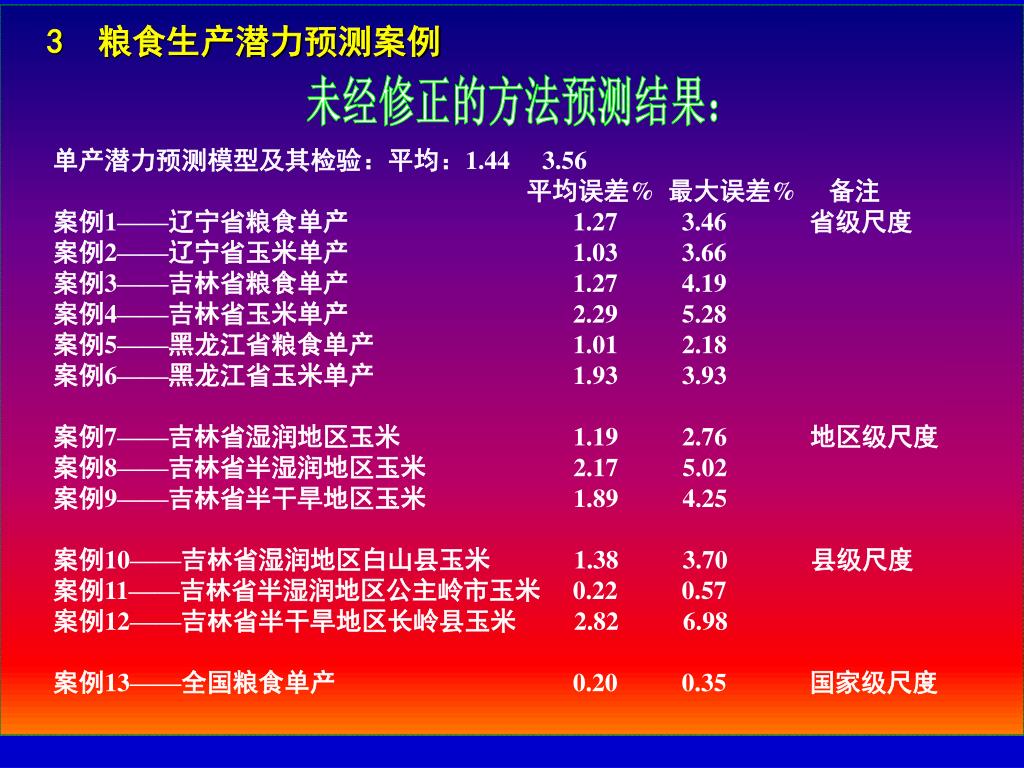 3　粮食生产潜力预测案例

未经修正的方法预测结果：

单产潜力预测模型及其检验：平均：1.44　3.56

|  | 平均误差% | 最大误差% | 备注 |
|---|---|---|---|
| 案例1——辽宁省粮食单产 | 1.27 | 3.46 | 省级尺度 |
| 案例2——辽宁省玉米单产 | 1.03 | 3.66 |  |
| 案例3——吉林省粮食单产 | 1.27 | 4.19 |  |
| 案例4——吉林省玉米单产 | 2.29 | 5.28 |  |
| 案例5——黑龙江省粮食单产 | 1.01 | 2.18 |  |
| 案例6——黑龙江省玉米单产 | 1.93 | 3.93 |  |
| 案例7——吉林省湿润地区玉米 | 1.19 | 2.76 | 地区级尺度 |
| 案例8——吉林省半湿润地区玉米 | 2.17 | 5.02 |  |
| 案例9——吉林省半干旱地区玉米 | 1.89 | 4.25 |  |
| 案例10——吉林省湿润地区白山县玉米 | 1.38 | 3.70 | 县级尺度 |
| 案例11——吉林省半湿润地区公主岭市玉米 | 0.22 | 0.57 |  |
| 案例12——吉林省半干旱地区长岭县玉米 | 2.82 | 6.98 |  |
| 案例13——全国粮食单产 | 0.20 | 0.35 | 国家级尺度 |